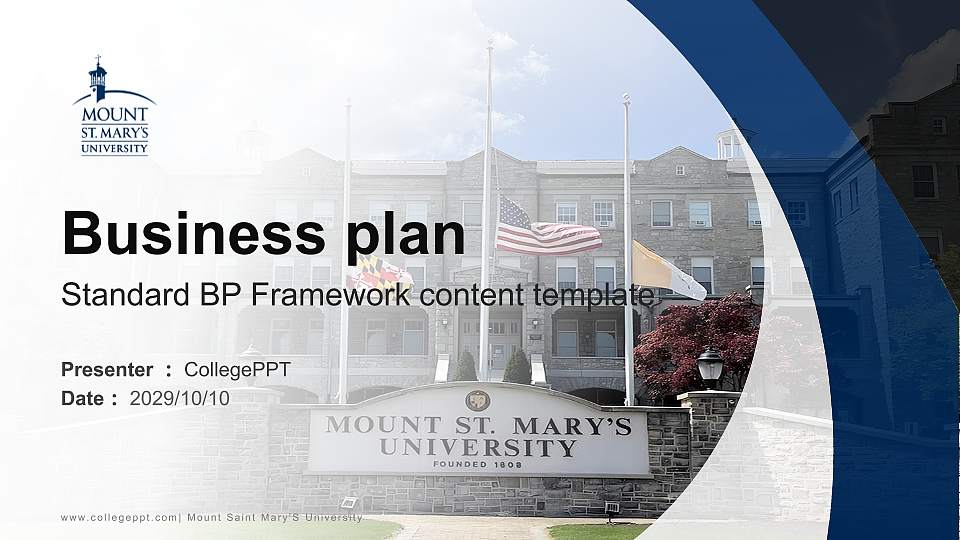 MOUNT
ST. MARY'S
UNIVERSITY

Business plan

Standard BP Framework content template

Presenter ： CollegePPT
Date ： 2029/10/10

MOUNT ST. MARY'S
UNIVERSITY
FOUNDED 1808

www.collegeppt.com| Mount Saint Mary'S University